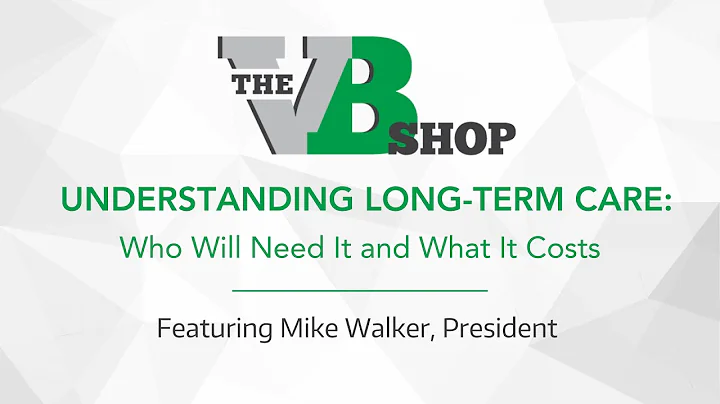 THE VB SHOP

UNDERSTANDING LONG-TERM CARE:
Who Will Need It and What It Costs

Featuring Mike Walker, President